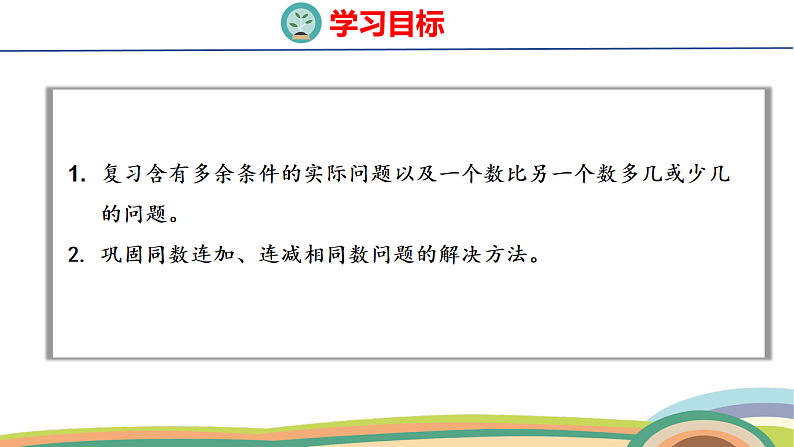 学习目标

1. 复习含有多余条件的实际问题以及一个数比另一个数多几或少几的问题。

2. 巩固同数连加、连减相同数问题的解决方法。